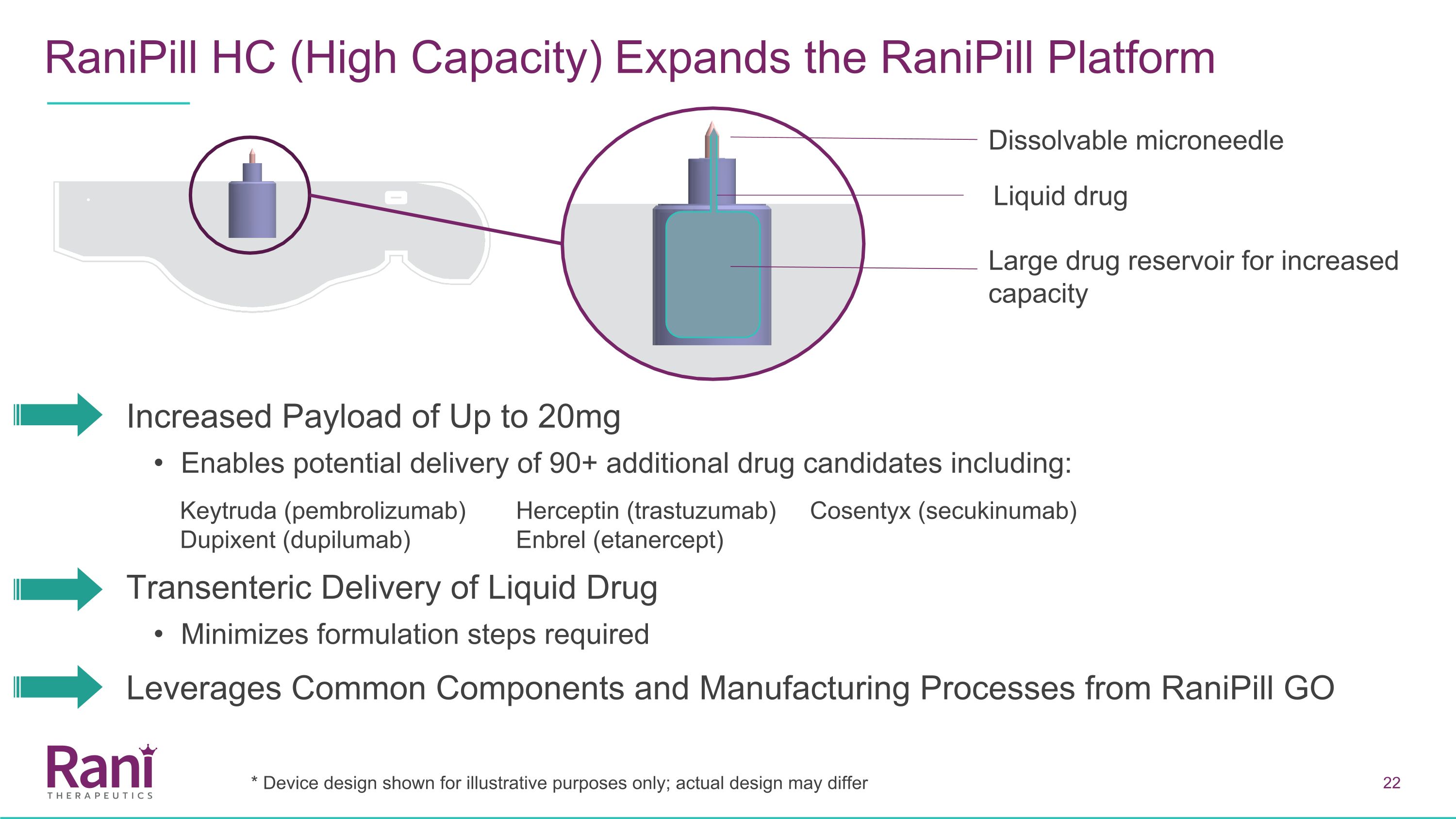 RaniPill HC (High Capacity) Expands the RaniPill Platform

Dissolvable microneedle

Liquid drug

Large drug reservoir for increased capacity

Increased Payload of Up to 20mg

• Enables potential delivery of 90+ additional drug candidates including:

Keytruda (pembrolizumab)
Dupixent (dupilumab)

Herceptin (trastuzumab)
Enbrel (etanercept)

Cosentyx (secukinumab)

Transenteric Delivery of Liquid Drug

• Minimizes formulation steps required

Leverages Common Components and Manufacturing Processes from RaniPill GO

Rani THERAPEUTICS

* Device design shown for illustrative purposes only; actual design may differ

22